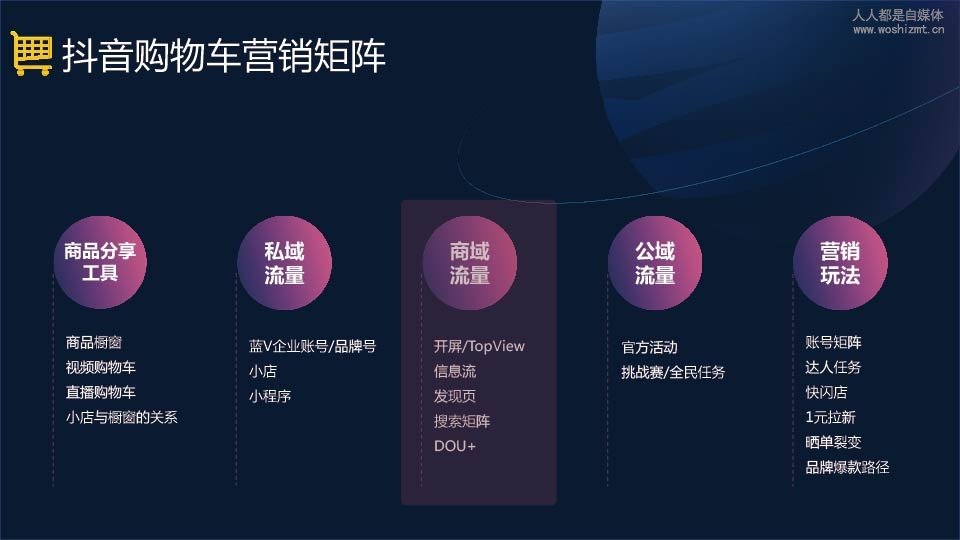 人人都是自媒体
www.woshizmt.cn

抖音购物车营销矩阵

商品分享工具

商品橱窗
视频购物车
直播购物车
小店与橱窗的关系

私域流量

蓝V企业账号/品牌号
小店
小程序

商域流量

开屏/TopView
信息流
发现页
搜索矩阵
DOU+

公域流量

官方活动
挑战赛/全民任务

营销玩法

账号矩阵
达人任务
快闪店
1元拉新
晒单裂变
品牌爆款路径